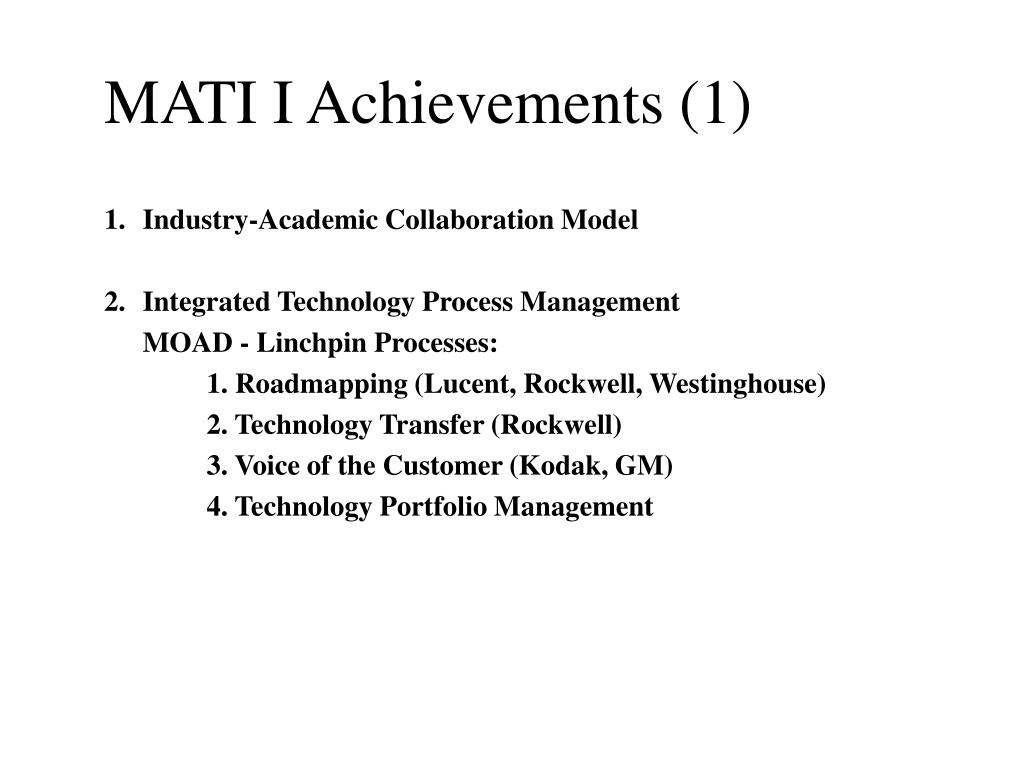 MATI I Achievements (1)

1. Industry-Academic Collaboration Model

2. Integrated Technology Process Management
MOAD - Linchpin Processes:
1. Roadmapping (Lucent, Rockwell, Westinghouse)
2. Technology Transfer (Rockwell)
3. Voice of the Customer (Kodak, GM)
4. Technology Portfolio Management